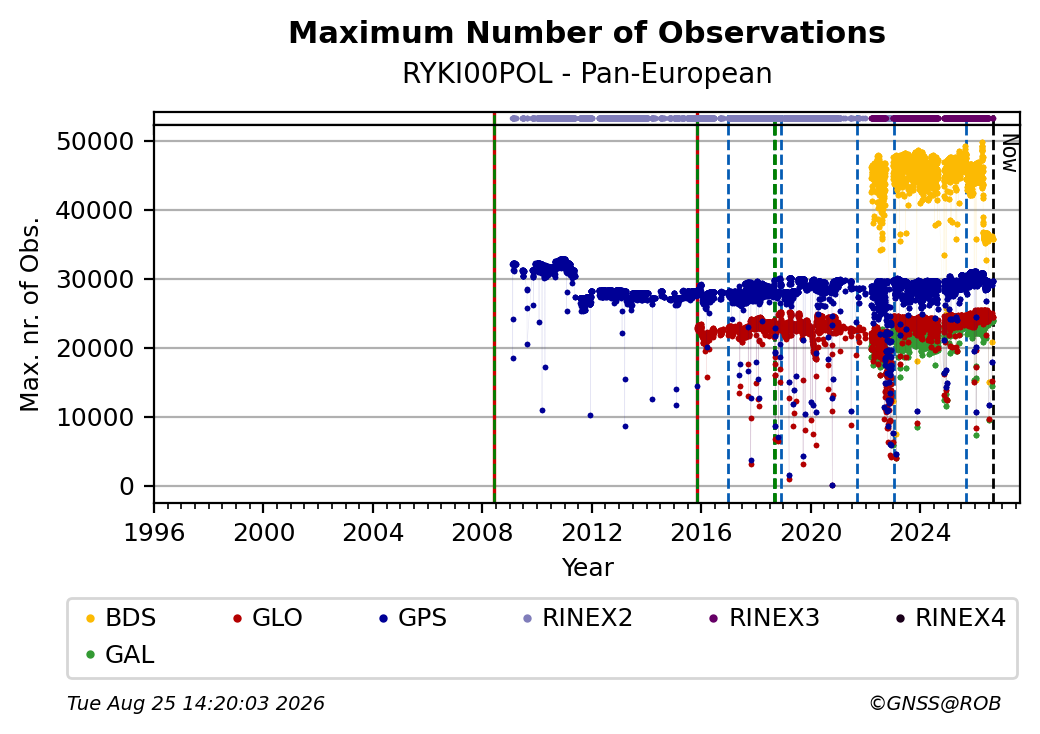 Maximum Number of Observations
RYKI00POL - Pan-European

Max. nr. of Obs.

50000
40000
30000
20000
10000
0

Now

1996 2000 2004 2008 2012 2016 2020 2024
Year

BDS GLO GPS RINEX2 RINEX3 RINEX4
GAL

Tue Aug 25 14:20:03 2026
©GNSS@ROB